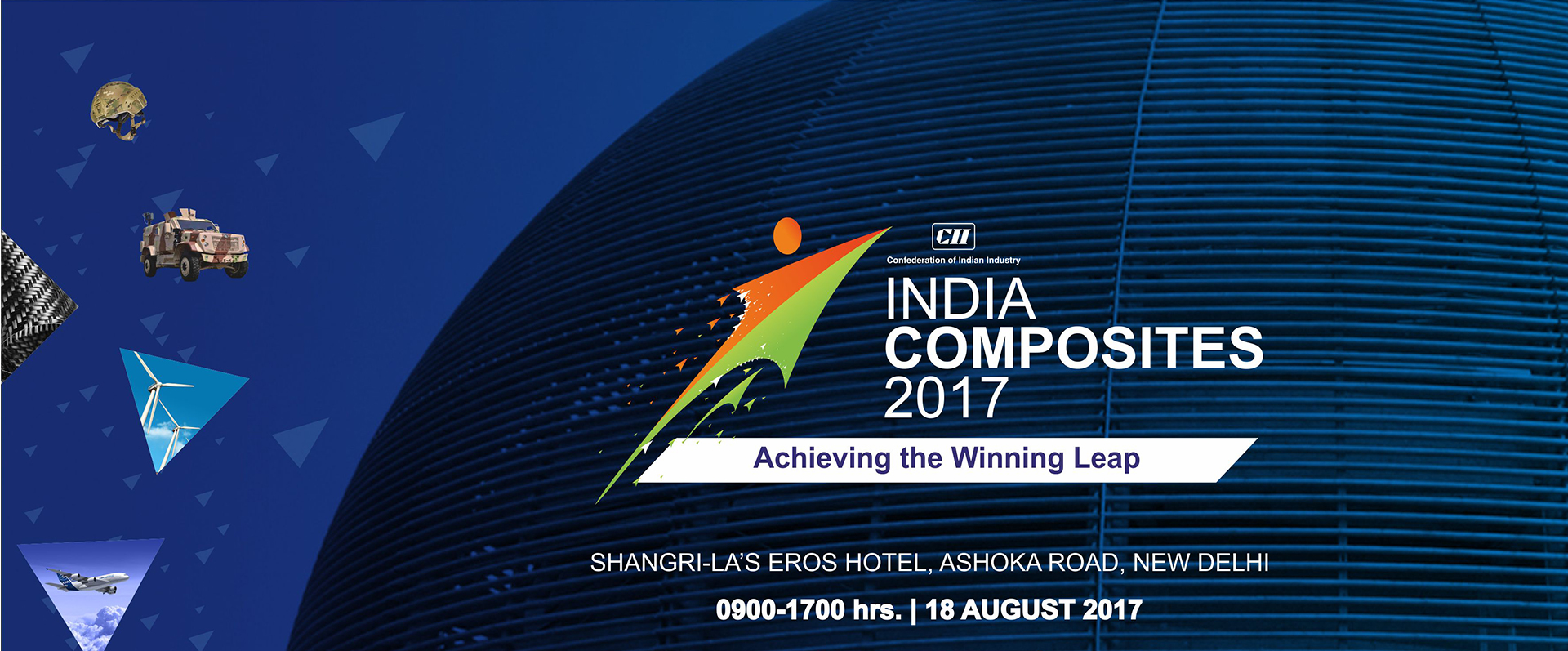 CII
Confederation of Indian Industry

INDIA
COMPOSITES
2017

Achieving the Winning Leap

SHANGRI-LA'S EROS HOTEL, ASHOKA ROAD, NEW DELHI

0900-1700 hrs. | 18 AUGUST 2017